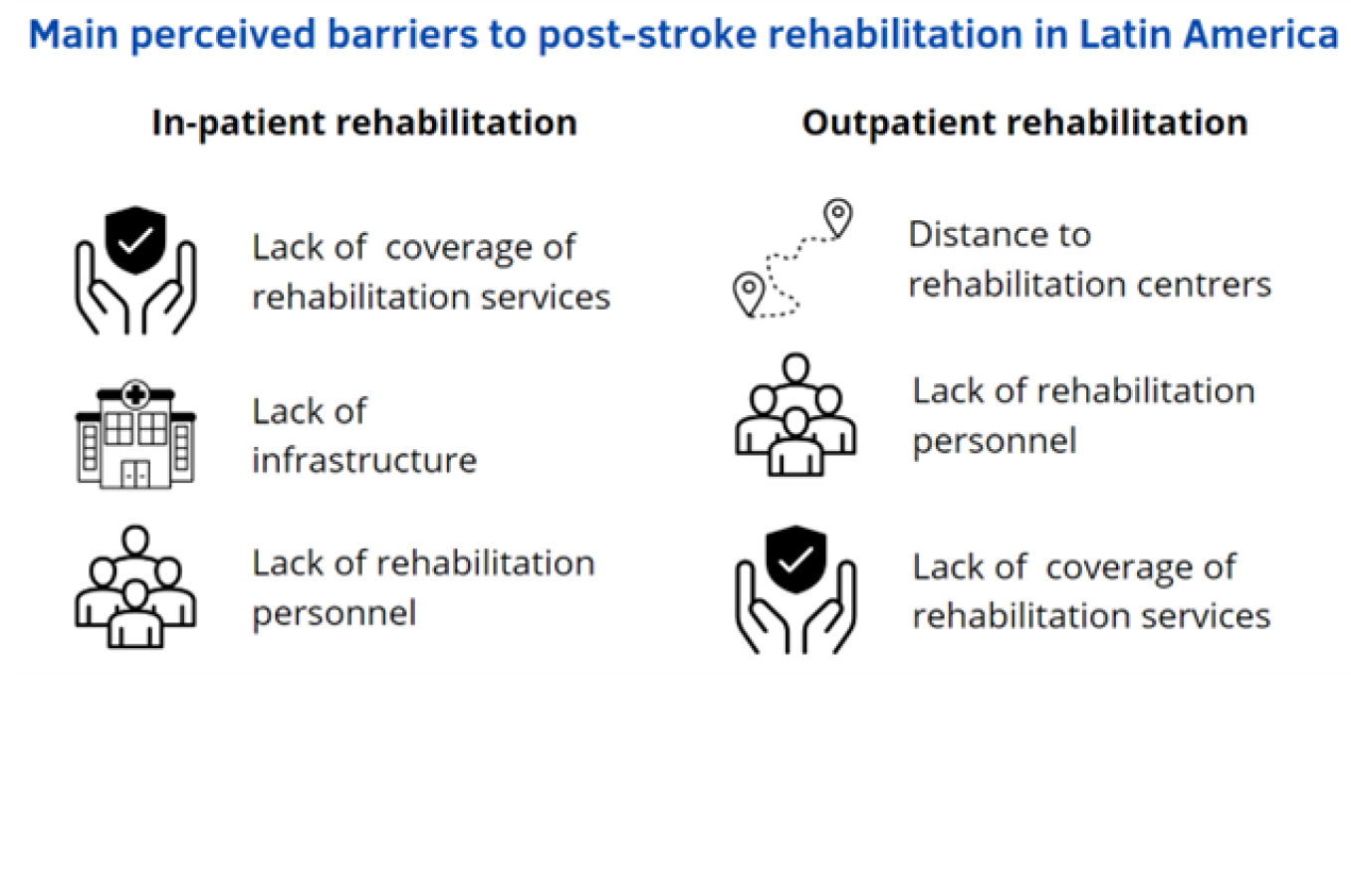 Main perceived barriers to post-stroke rehabilitation in Latin America

In-patient rehabilitation

Lack of coverage of rehabilitation services

Lack of infrastructure

Lack of rehabilitation personnel

Outpatient rehabilitation

Distance to rehabilitation centrers

Lack of rehabilitation personnel

Lack of coverage of rehabilitation services